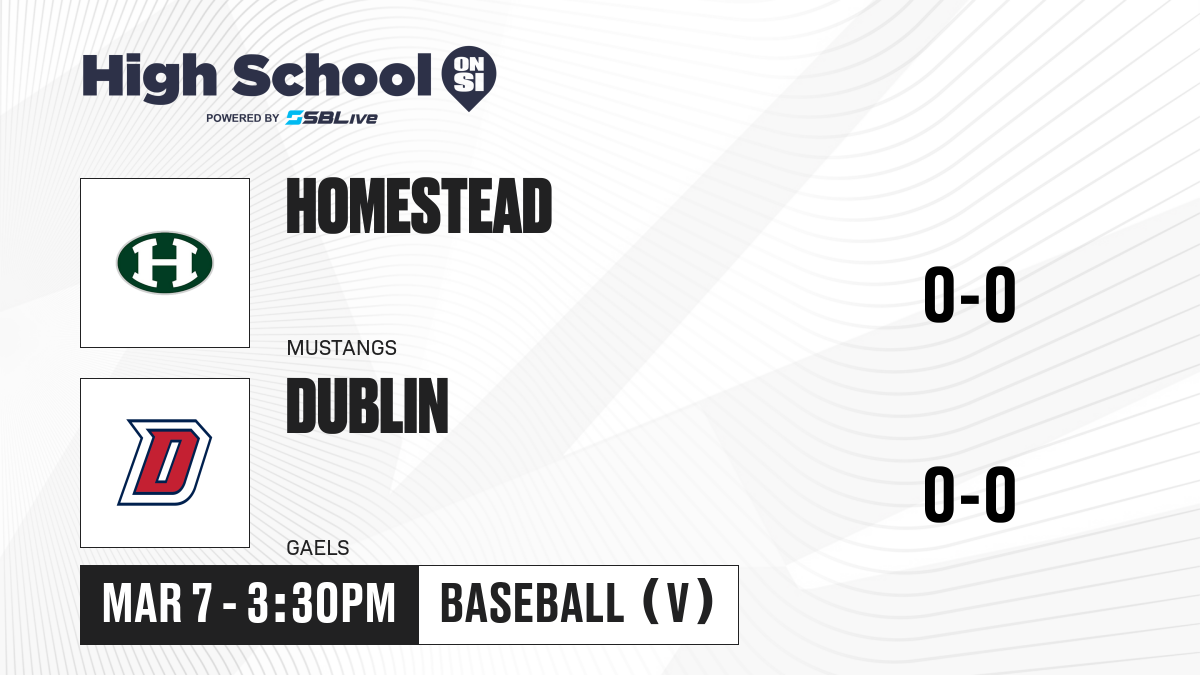 High School ON SI
POWERED BY SBLive

H

HOMESTEAD

MUSTANGS

0-0

D

DUBLIN

GAELS

0-0

MAR 7 - 3:30PM

BASEBALL (V)